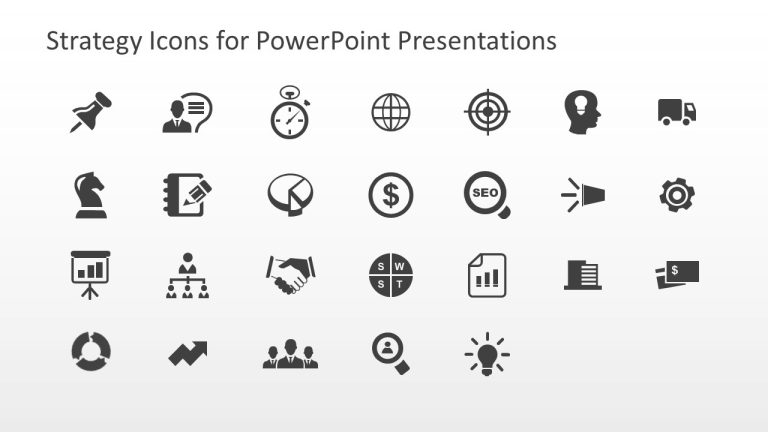 Strategy Icons for PowerPoint Presentations

$

SEO

S W
S T

$